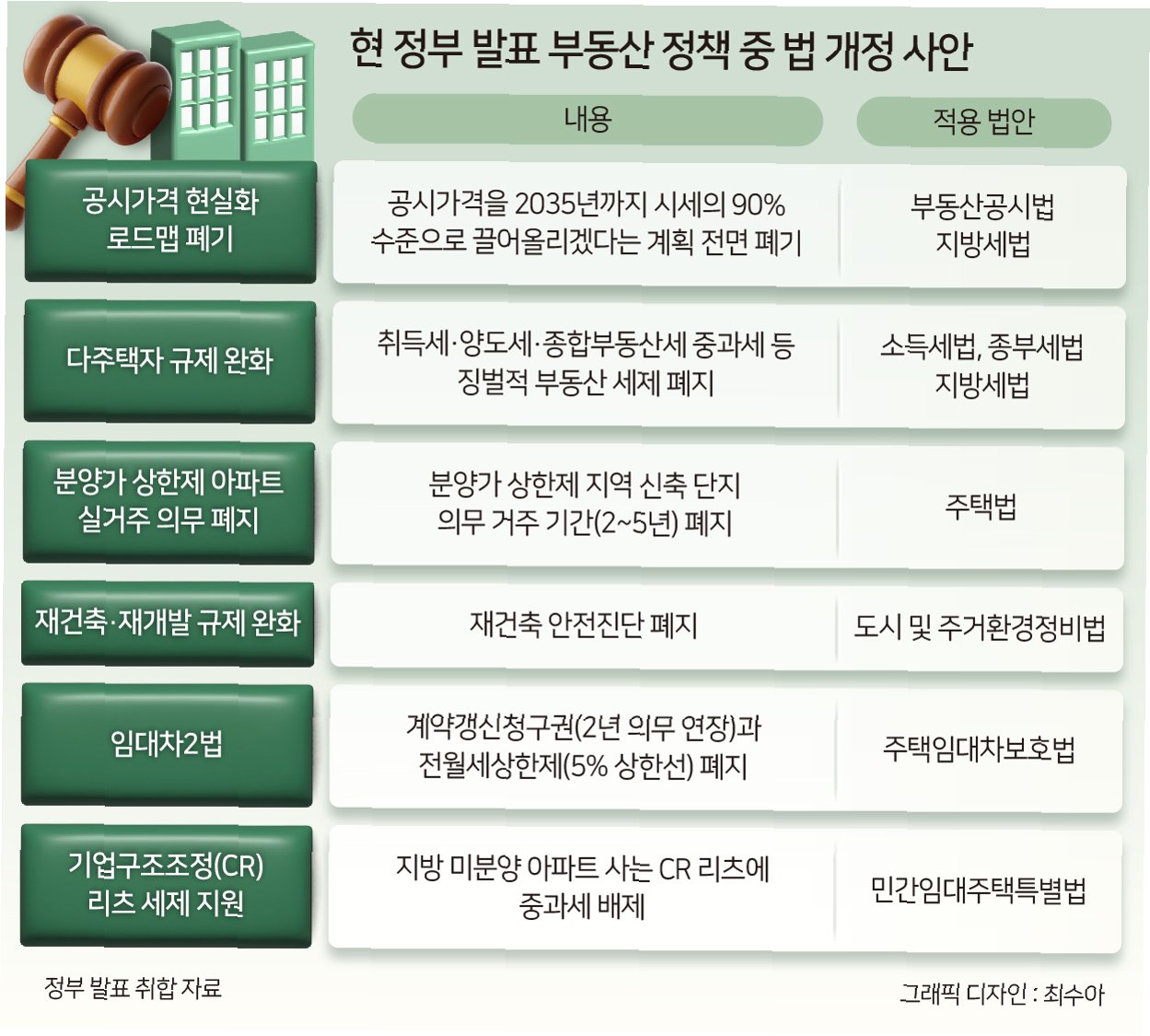 현 정부 발표 부동산 정책 중 법 개정 사안

| | 내용 | 적용 법안 |
|---|---|---|
| 공시가격 현실화 로드맵 폐기 | 공시가격을 2035년까지 시세의 90% 수준으로 끌어올리겠다는 계획 전면 폐기 | 부동산공시법 지방세법 |
| 다주택자 규제 완화 | 취득세·양도세·종합부동산세 중과세 등 징벌적 부동산 세제 폐지 | 소득세법, 종부세법 지방세법 |
| 분양가 상한제 아파트 실거주 의무 폐지 | 분양가 상한제 지역 신축 단지 의무 거주 기간(2~5년) 폐지 | 주택법 |
| 재건축·재개발 규제 완화 | 재건축 안전진단 폐지 | 도시 및 주거환경정비법 |
| 임대차2법 | 계약갱신청구권(2년 의무 연장)과 전월세상한제(5% 상한선) 폐지 | 주택임대차보호법 |
| 기업구조조정(CR) 리츠 세제 지원 | 지방 미분양 아파트 사는 CR 리츠에 중과세 배제 | 민간임대주택특별법 |

정부 발표 취합 자료

그래픽 디자인 : 최수아